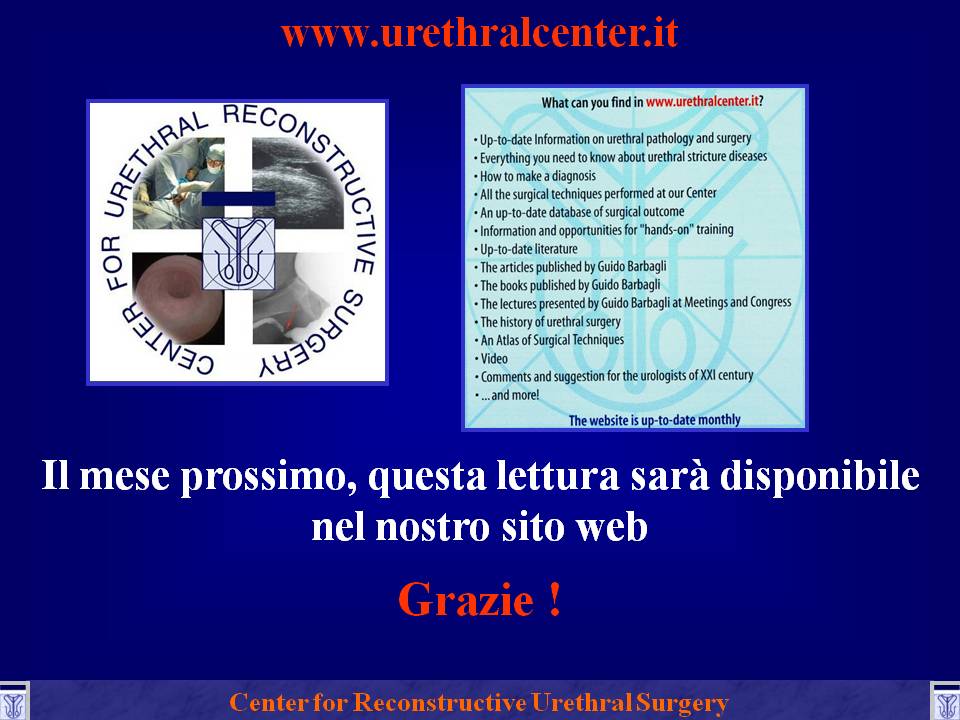 www.urethralcenter.it

CENTER FOR URETHRAL RECONSTRUCTIVE SURGERY

What can you find in www.urethralcenter.it?

• Up-to-date Information on urethral pathology and surgery
• Everything you need to know about urethral stricture diseases
• How to make a diagnosis
• All the surgical techniques performed at our Center
• An up-to-date database of surgical outcome
• Information and opportunities for "hands-on" training
• Up-to-date literature
• The articles published by Guido Barbagli
• The books published by Guido Barbagli
• The lectures presented by Guido Barbagli at Meetings and Congress
• The history of urethral surgery
• An Atlas of Surgical Techniques
• Video
• Comments and suggestion for the urologists of XXI century
• ... and more!

The website is up-to-date monthly

Il mese prossimo, questa lettura sarà disponibile nel nostro sito web

Grazie !

Center for Reconstructive Urethral Surgery